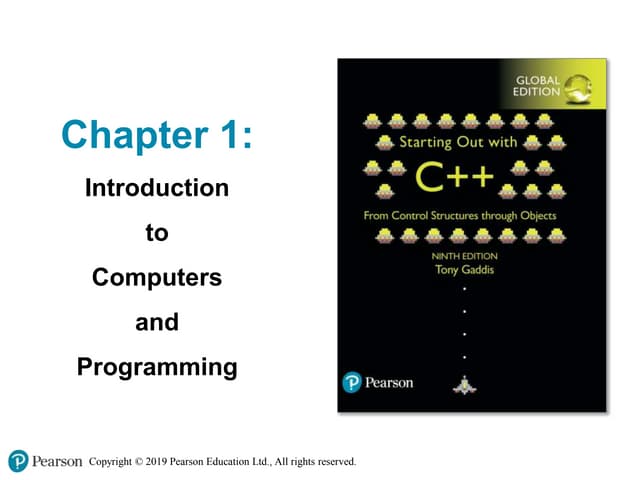 Chapter 1:

Introduction

to

Computers

and

Programming

GLOBAL EDITION

Starting Out with

C++

From Control Structures through Objects

NINTH EDITION

Tony Gaddis

Pearson

Pearson Copyright © 2019 Pearson Education Ltd., All rights reserved.